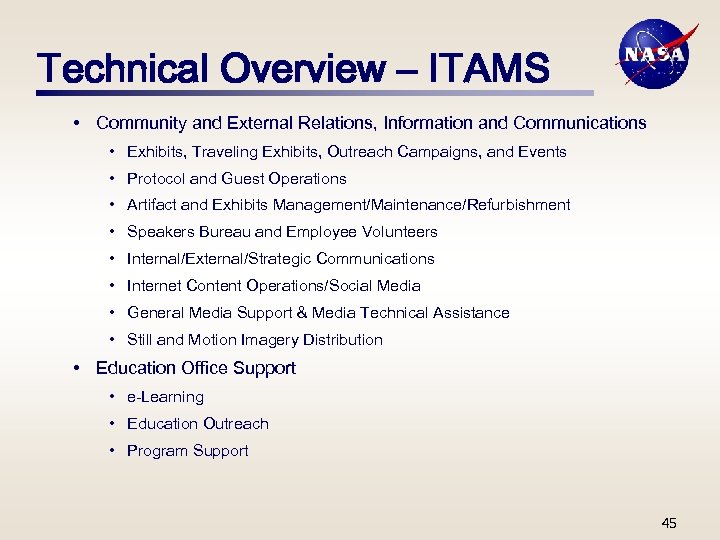 Technical Overview – ITAMS

NASA

• Community and External Relations, Information and Communications
  • Exhibits, Traveling Exhibits, Outreach Campaigns, and Events
  • Protocol and Guest Operations
  • Artifact and Exhibits Management/Maintenance/Refurbishment
  • Speakers Bureau and Employee Volunteers
  • Internal/External/Strategic Communications
  • Internet Content Operations/Social Media
  • General Media Support & Media Technical Assistance
  • Still and Motion Imagery Distribution
• Education Office Support
  • e-Learning
  • Education Outreach
  • Program Support

45